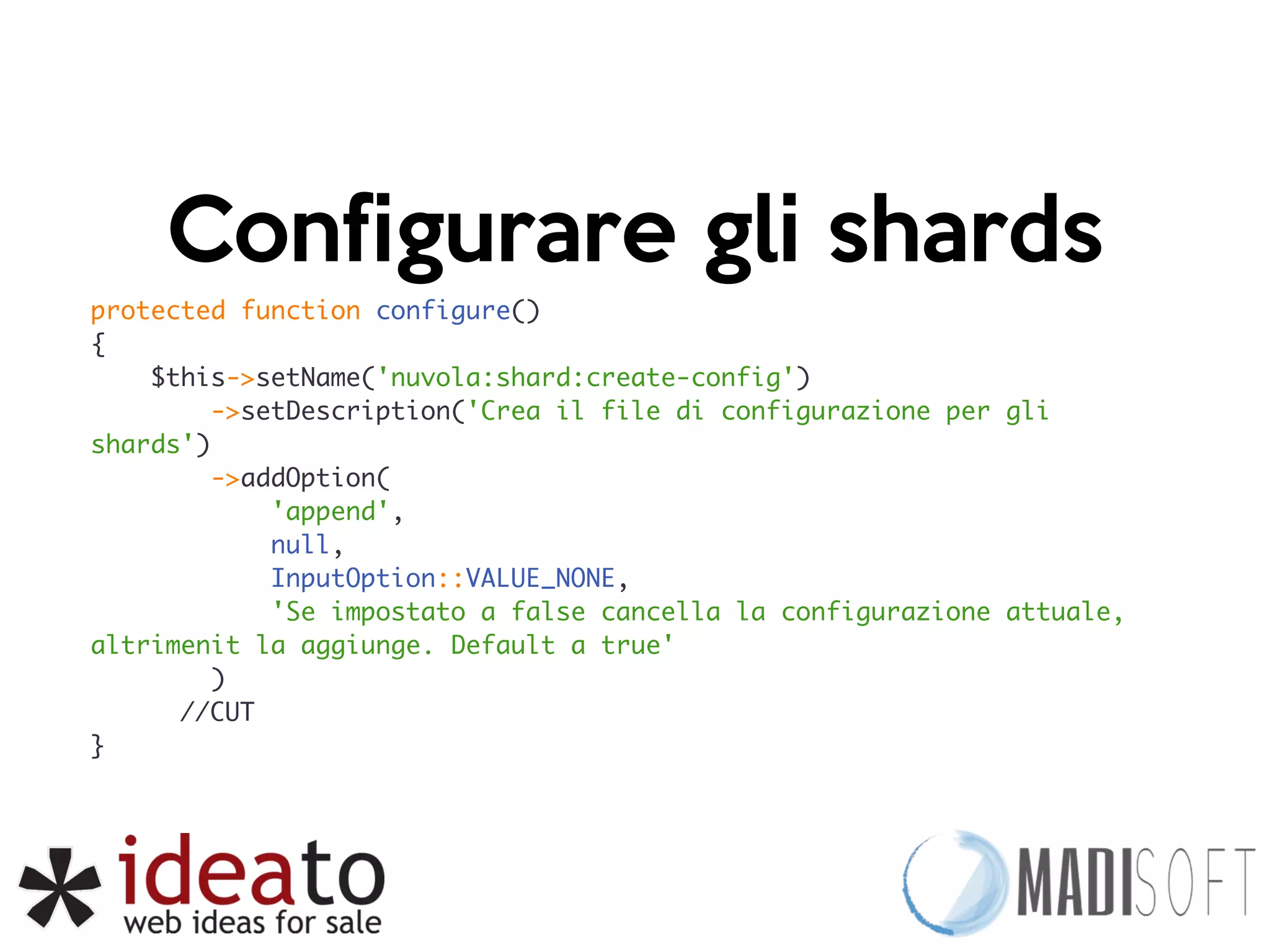 Configurare gli shards

protected function configure()
{
    $this->setName('nuvola:shard:create-config')
        ->setDescription('Crea il file di configurazione per gli shards')
        ->addOption(
            'append',
            null,
            InputOption::VALUE_NONE,
            'Se impostato a false cancella la configurazione attuale, altrimenit la aggiunge. Default a true'
        )
      //CUT
}

ideato
web ideas for sale

MADISOFT